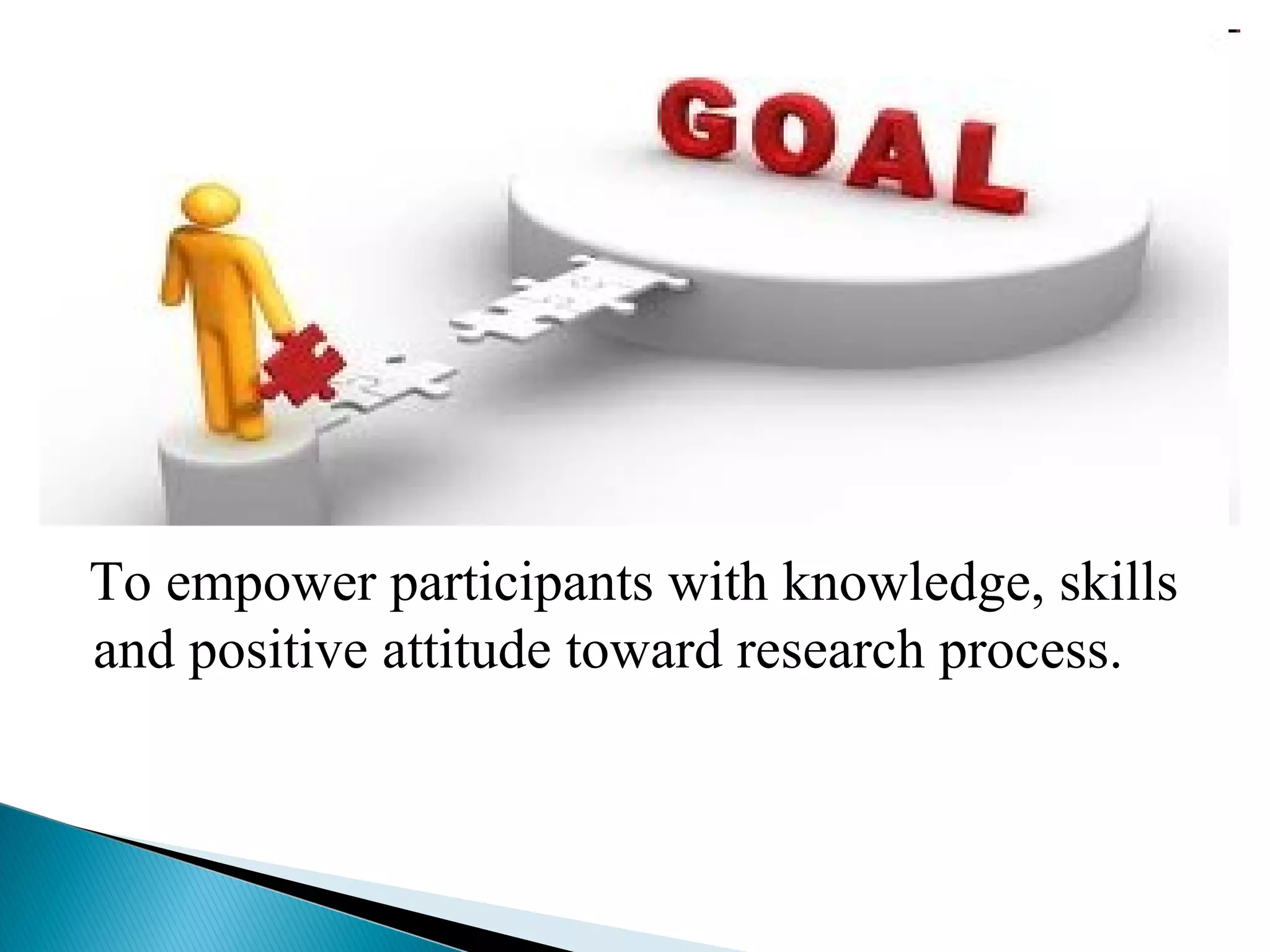 GOAL

To empower participants with knowledge, skills and positive attitude toward research process.